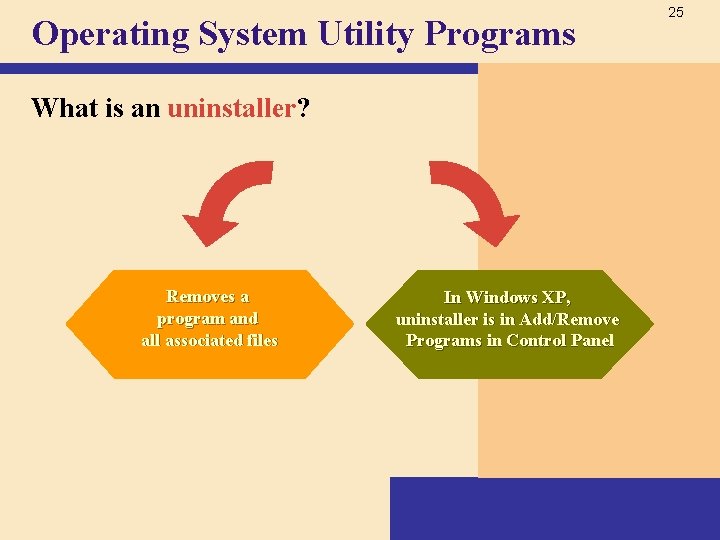 25

Operating System Utility Programs

What is an uninstaller?

Removes a program and all associated files

In Windows XP, uninstaller is in Add/Remove Programs in Control Panel